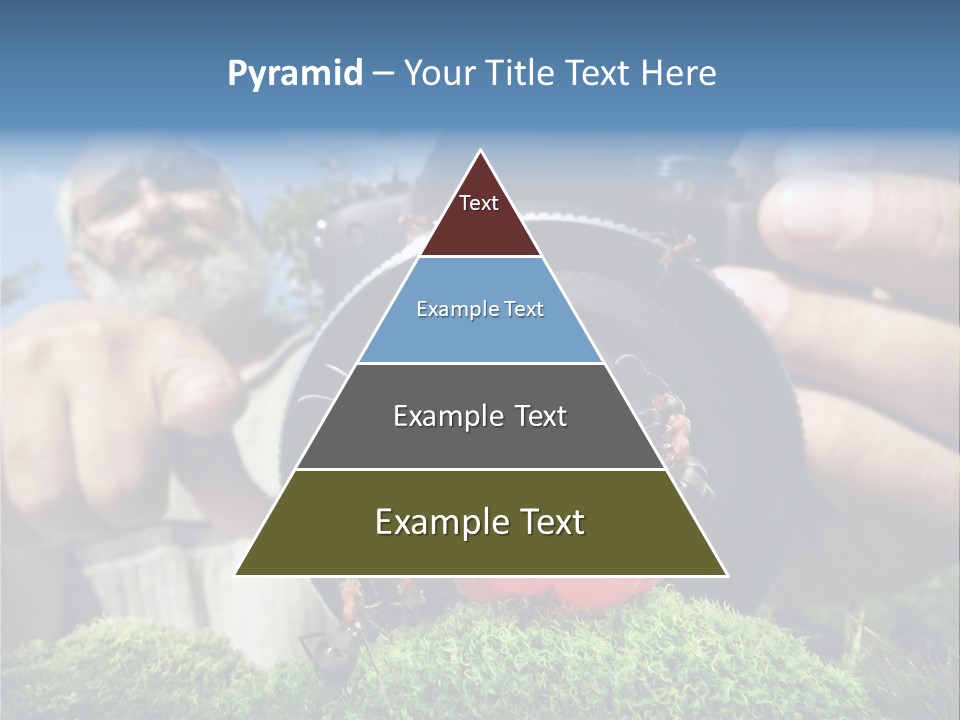 Pyramid – Your Title Text Here

Text

Example Text

Example Text

Example Text